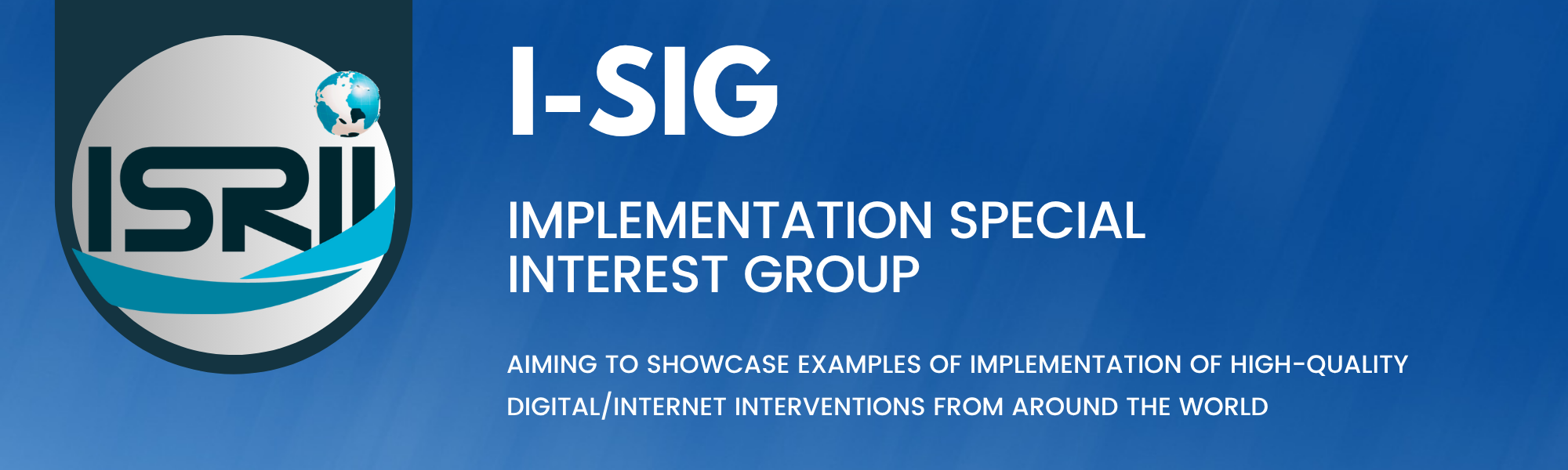 ISRII

I-SIG

IMPLEMENTATION SPECIAL INTEREST GROUP

AIMING TO SHOWCASE EXAMPLES OF IMPLEMENTATION OF HIGH-QUALITY DIGITAL/INTERNET INTERVENTIONS FROM AROUND THE WORLD